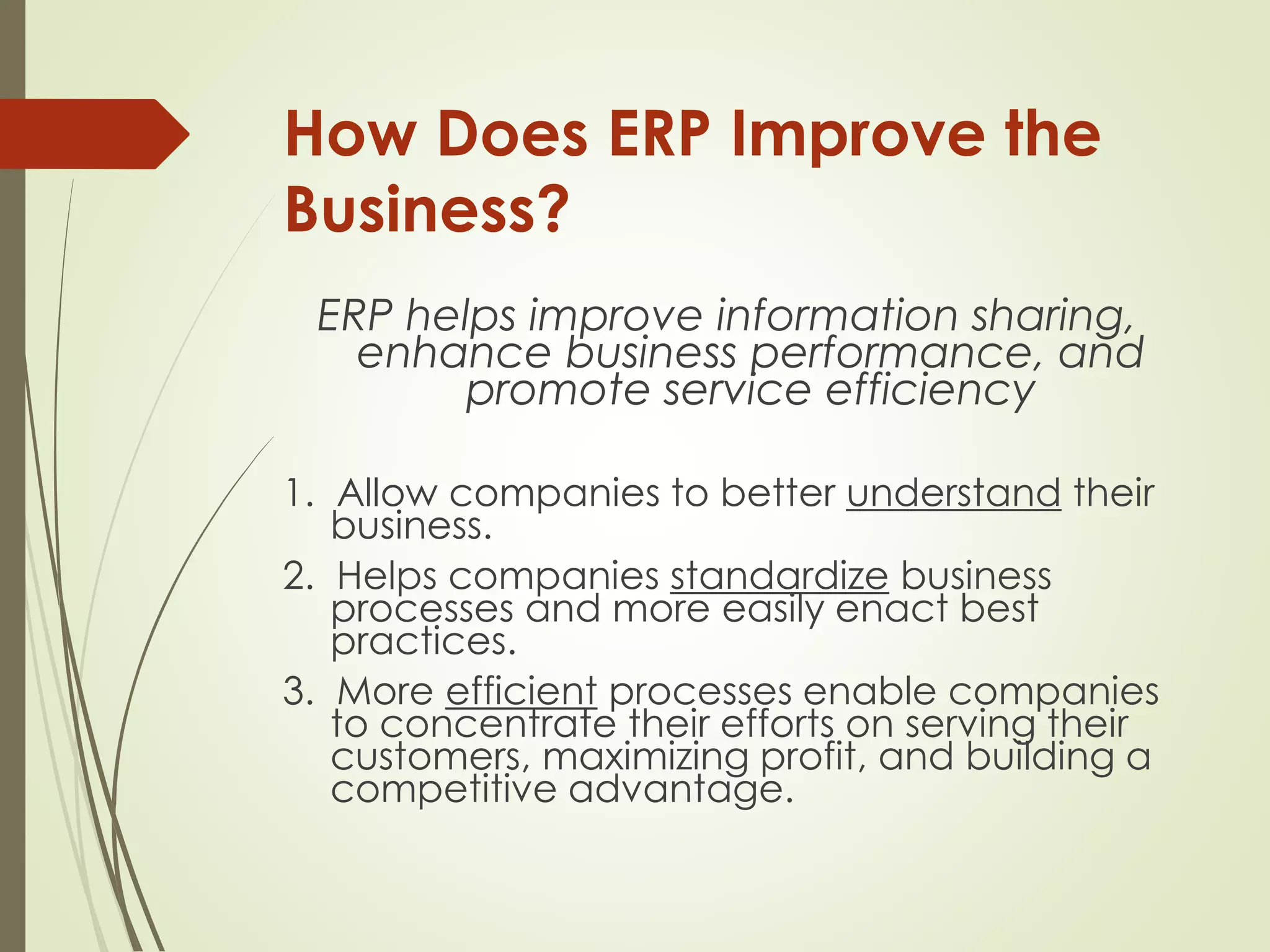 How Does ERP Improve the Business?

ERP helps improve information sharing, enhance business performance, and promote service efficiency

1. Allow companies to better understand their business.
2. Helps companies standardize business processes and more easily enact best practices.
3. More efficient processes enable companies to concentrate their efforts on serving their customers, maximizing profit, and building a competitive advantage.